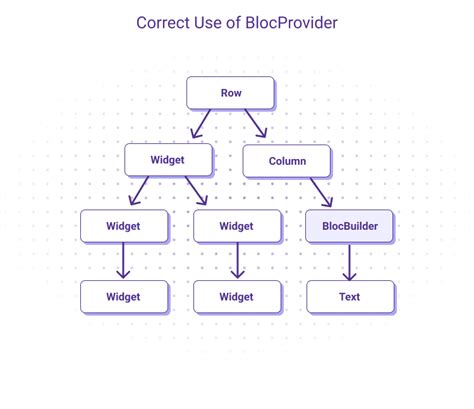 Correct Use of BlocProvider

Row

Widget

Column

Widget

Widget

BlocBuilder

Widget

Widget

Text